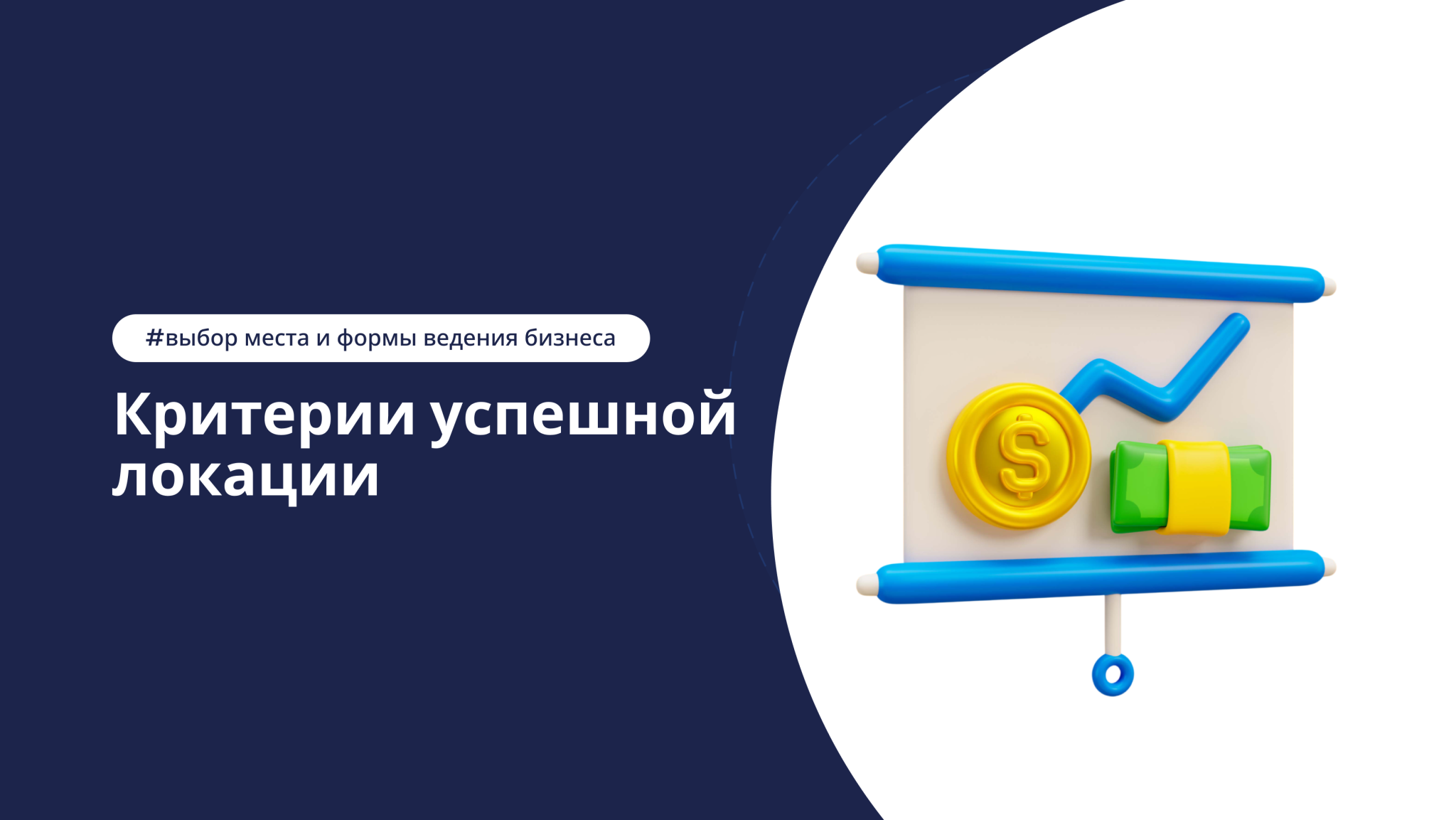 #выбор места и формы ведения бизнеса

Критерии успешной локации

$